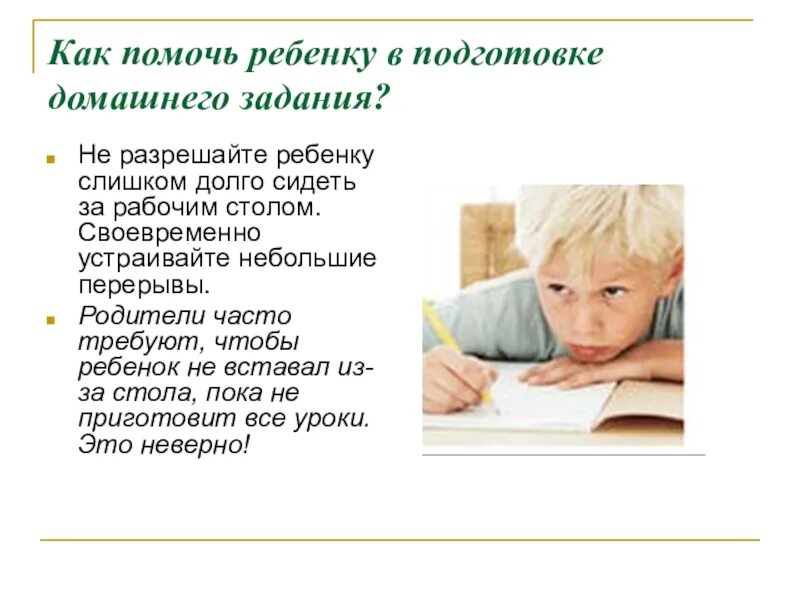 Как помочь ребенку в подготовке домашнего задания?

Не разрешайте ребенку слишком долго сидеть за рабочим столом. Своевременно устраивайте небольшие перерывы.

Родители часто требуют, чтобы ребенок не вставал из-за стола, пока не приготовит все уроки. Это неверно!